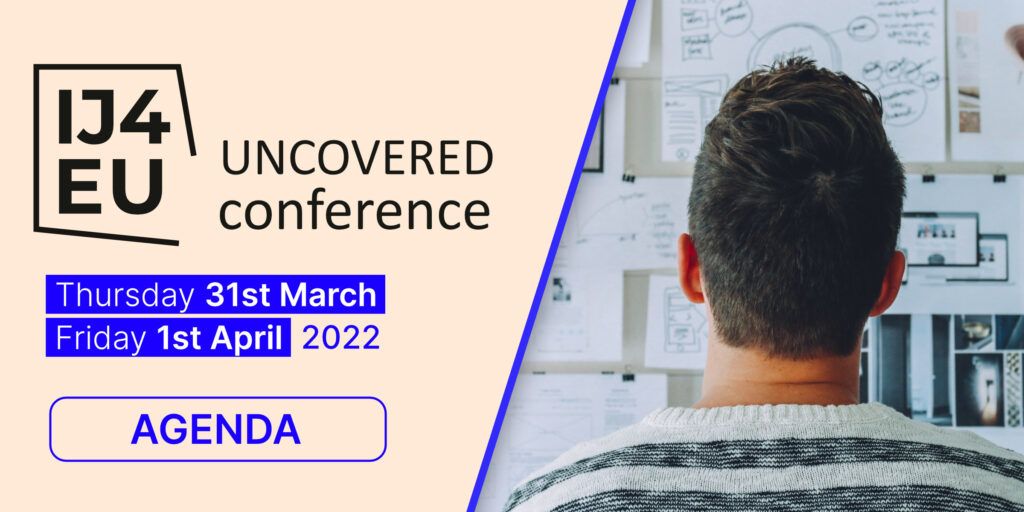 IJ4
EU

UNCOVERED
conference

Thursday 31st March
Friday 1st April 2022

AGENDA